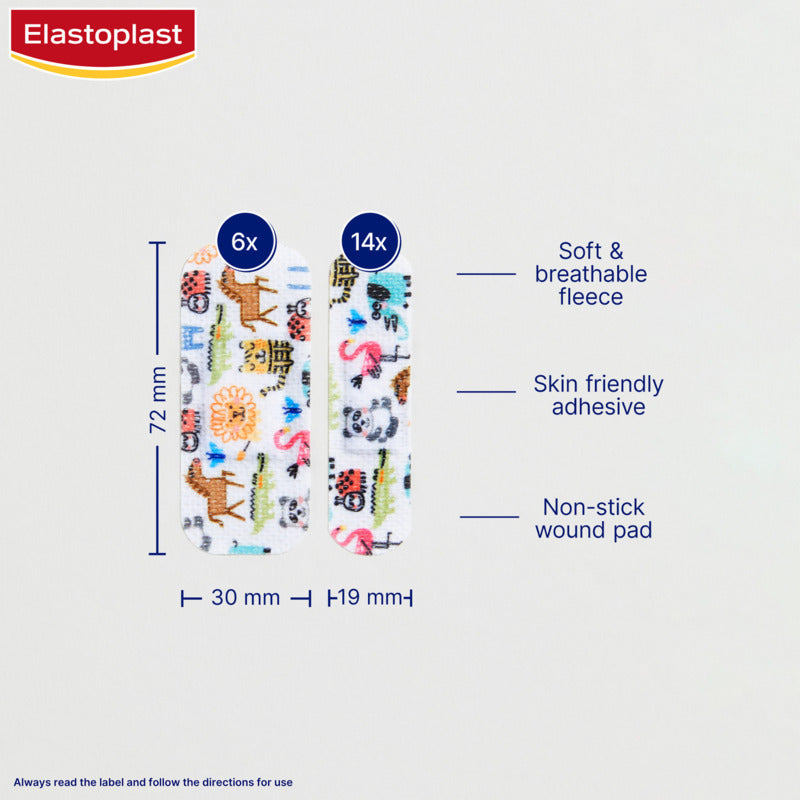 Elastoplast

6x

14x

72 mm

30 mm

19 mm

Soft & breathable fleece

Skin friendly adhesive

Non-stick wound pad

Always read the label and follow the directions for use